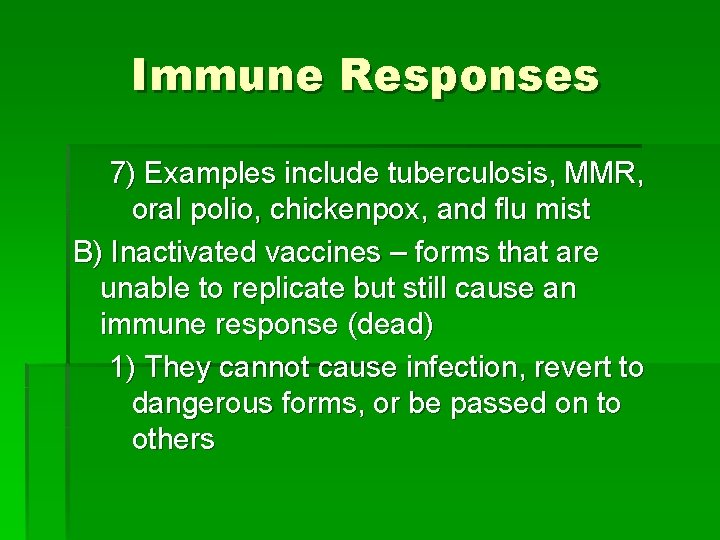 Immune Responses

7) Examples include tuberculosis, MMR, oral polio, chickenpox, and flu mist

B) Inactivated vaccines – forms that are unable to replicate but still cause an immune response (dead)

1) They cannot cause infection, revert to dangerous forms, or be passed on to others